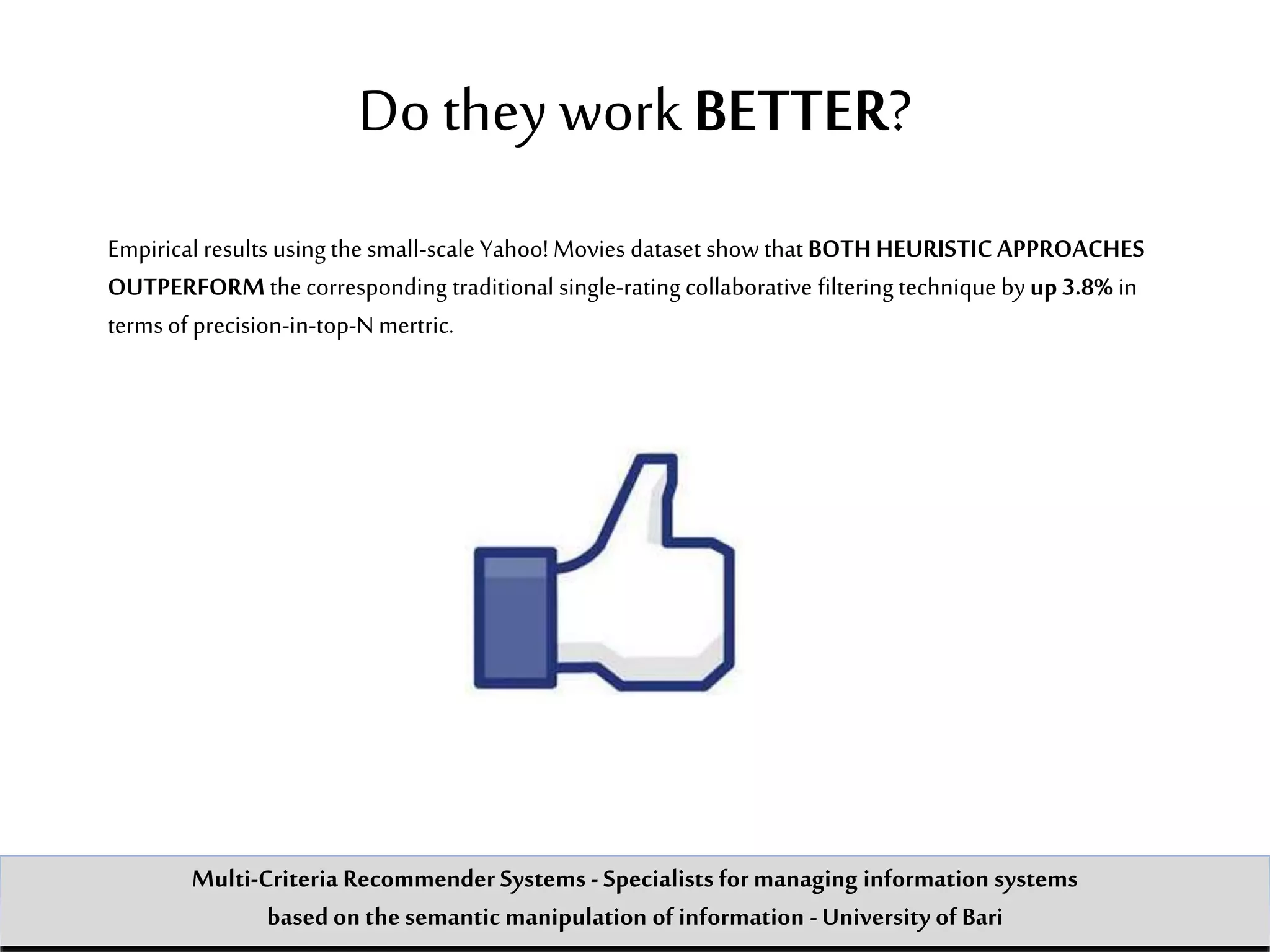 Do they work BETTER?

Empirical results using the small-scale Yahoo! Movies dataset show that BOTH HEURISTIC APPROACHES OUTPERFORM the corresponding traditional single-rating collaborative filtering technique by up 3.8% in terms of precision-in-top-N mertric.

Multi-Criteria Recommender Systems - Specialists for managing information systems based on the semantic manipulation of information - University of Bari